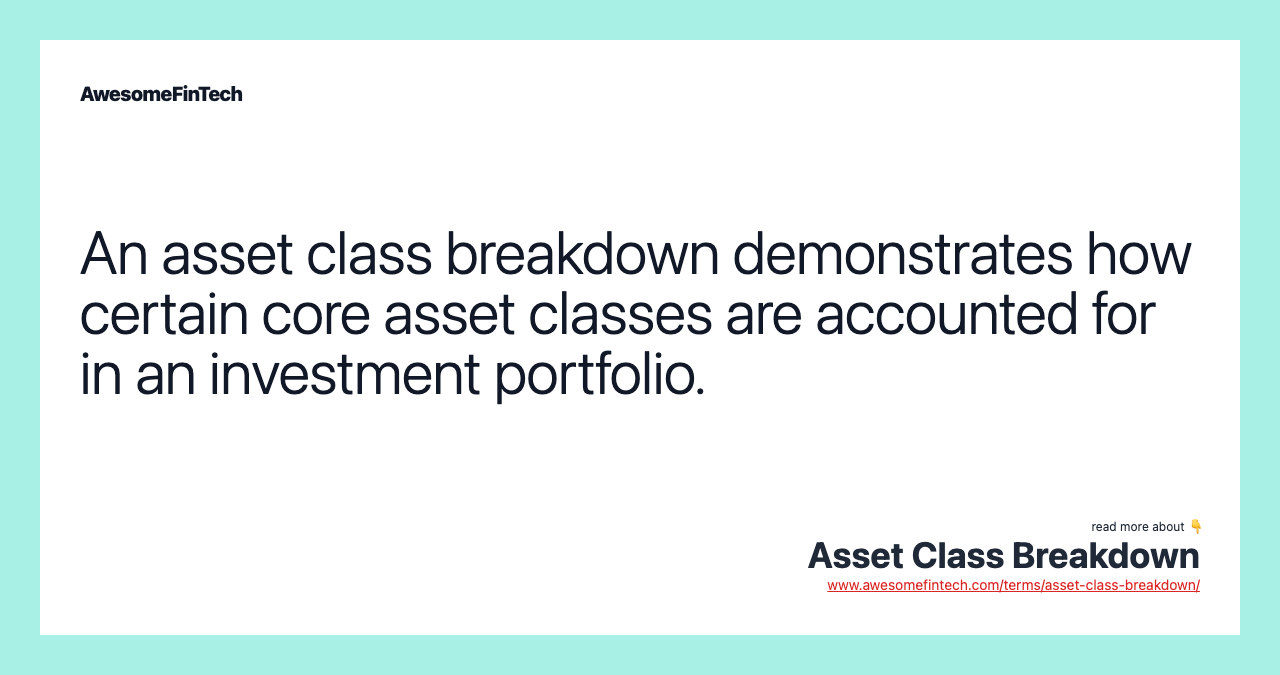 AwesomeFinTech

An asset class breakdown demonstrates how certain core asset classes are accounted for in an investment portfolio.

read more about 👇
Asset Class Breakdown
www.awesomefintech.com/terms/asset-class-breakdown/